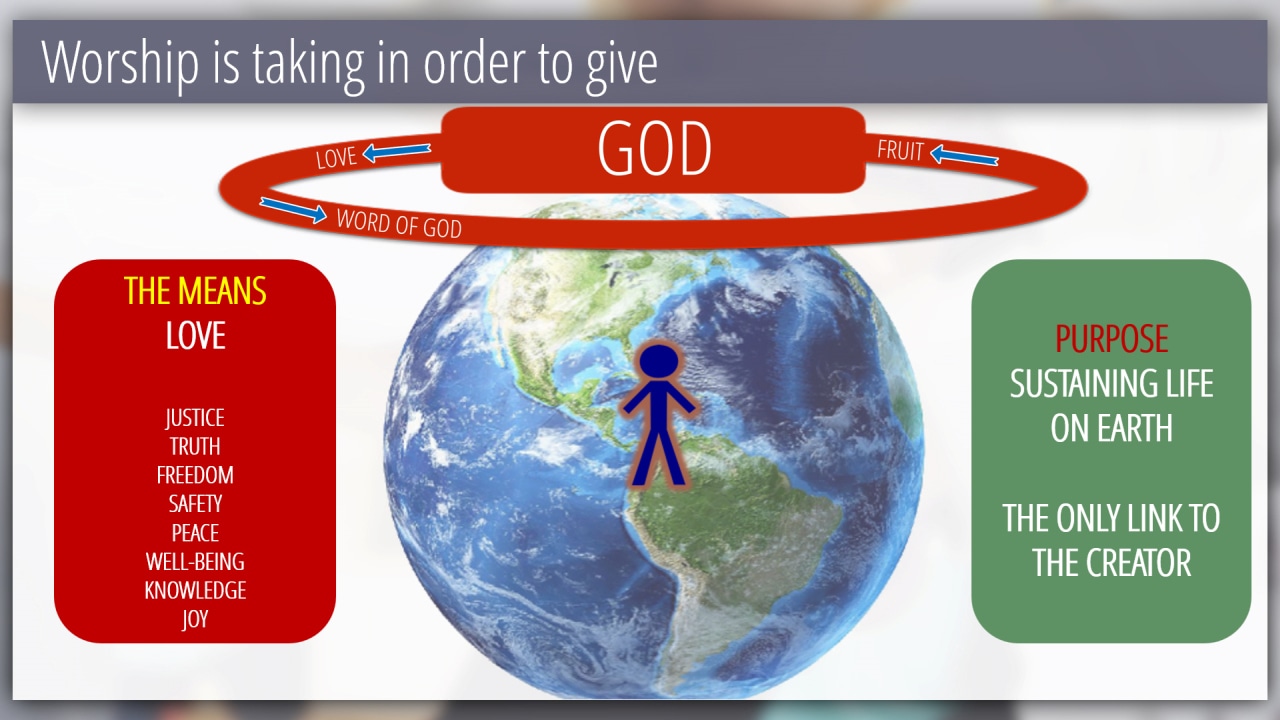 Worship is taking in order to give

LOVE

GOD

FRUIT

WORD OF GOD

THE MEANS
LOVE

JUSTICE
TRUTH
FREEDOM
SAFETY
PEACE
WELL-BEING
KNOWLEDGE
JOY

PURPOSE
SUSTAINING LIFE ON EARTH

THE ONLY LINK TO THE CREATOR